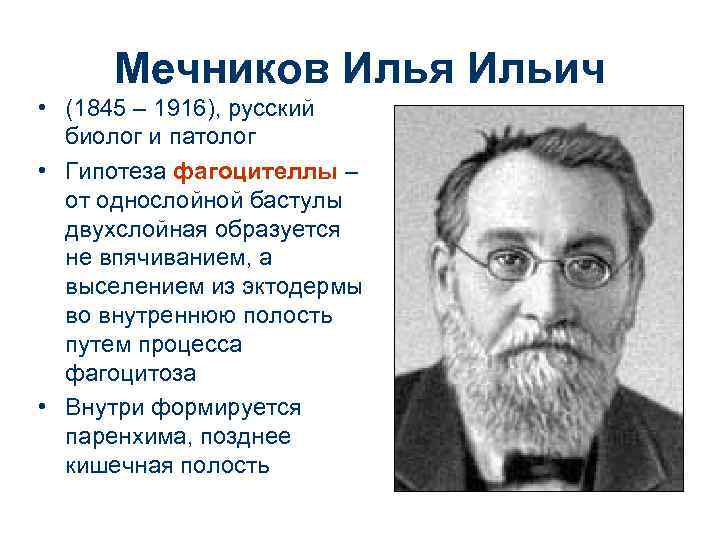 Мечников Илья Ильич

• (1845 – 1916), русский биолог и патолог
• Гипотеза фагоцителлы – от однослойной бастулы двухслойная образуется не впячиванием, а выселением из эктодермы во внутреннюю полость путем процесса фагоцитоза
• Внутри формируется паренхима, позднее кишечная полость